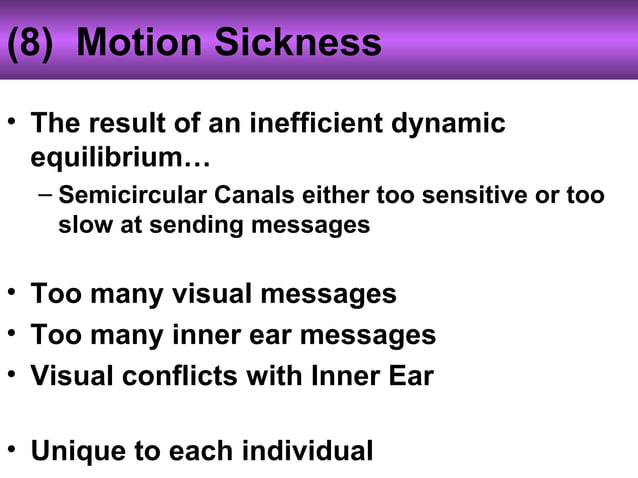 (8) Motion Sickness

• The result of an inefficient dynamic equilibrium…
– Semicircular Canals either too sensitive or too slow at sending messages

• Too many visual messages
• Too many inner ear messages
• Visual conflicts with Inner Ear

• Unique to each individual